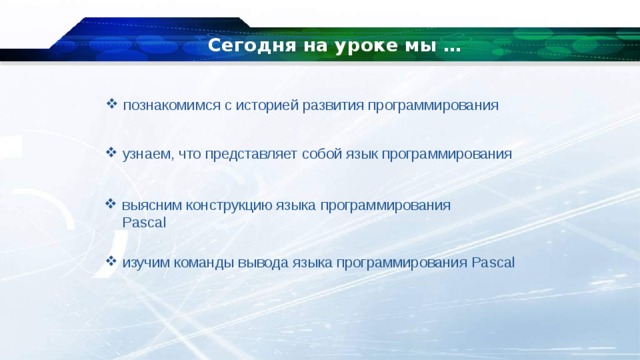 Сегодня на уроке мы …

❖ познакомимся с историей развития программирования

❖ узнаем, что представляет собой язык программирования

❖ выясним конструкцию языка программирования Pascal

❖ изучим команды вывода языка программирования Pascal